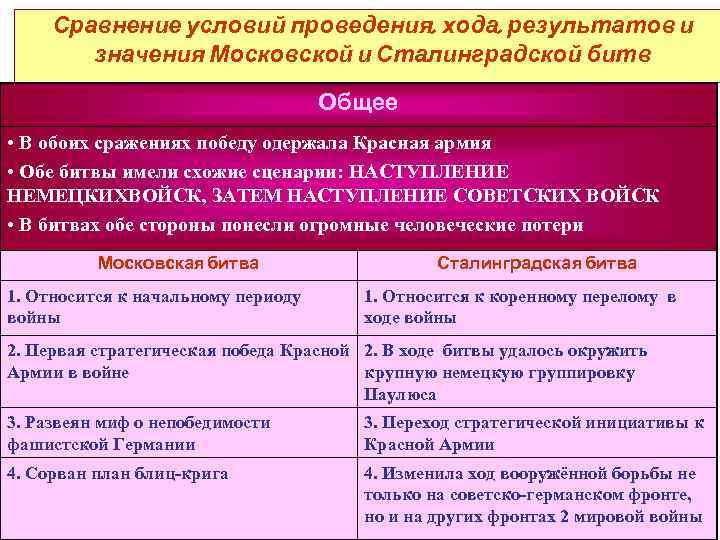 Сравнение условий проведения, хода, результатов и значения Московской и Сталинградской битв

Общее

• В обоих сражениях победу одержала Красная армия
• Обе битвы имели схожие сценарии: НАСТУПЛЕНИЕ НЕМЕЦКИХВОЙСК, ЗАТЕМ НАСТУПЛЕНИЕ СОВЕТСКИХ ВОЙСК
• В битвах обе стороны понесли огромные человеческие потери

| Московская битва | Сталинградская битва |
|---|---|
| 1. Относится к начальному периоду войны | 1. Относится к коренному перелому в ходе войны |
| 2. Первая стратегическая победа Красной Армии в войне | 2. В ходе битвы удалось окружить крупную немецкую группировку Паулюса |
| 3. Развеян миф о непобедимости фашистской Германии | 3. Переход стратегической инициативы к Красной Армии |
| 4. Сорван план блиц-крига | 4. Изменила ход вооружённой борьбы не только на советско-германском фронте, но и на других фронтах 2 мировой войны |